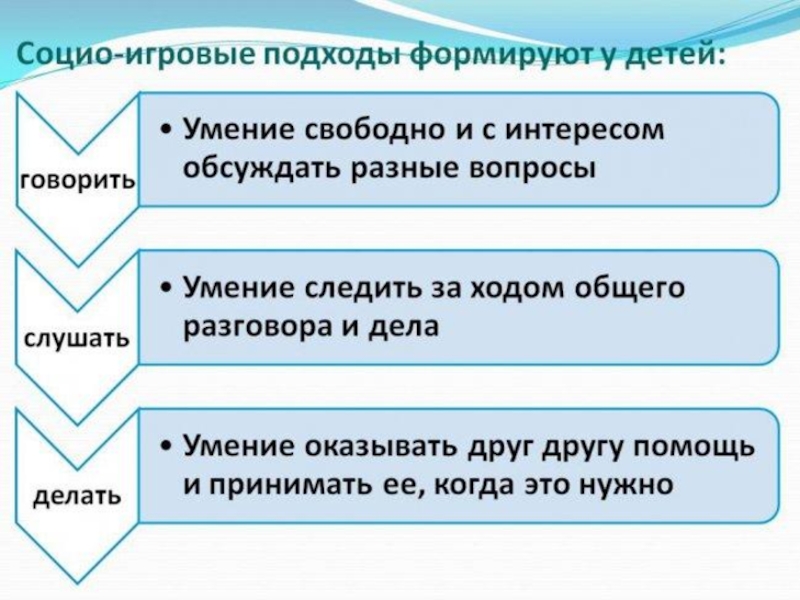 Социо-игровые подходы формируют у детей:

говорить

• Умение свободно и с интересом обсуждать разные вопросы

слушать

• Умение следить за ходом общего разговора и дела

делать

• Умение оказывать друг другу помощь и принимать ее, когда это нужно